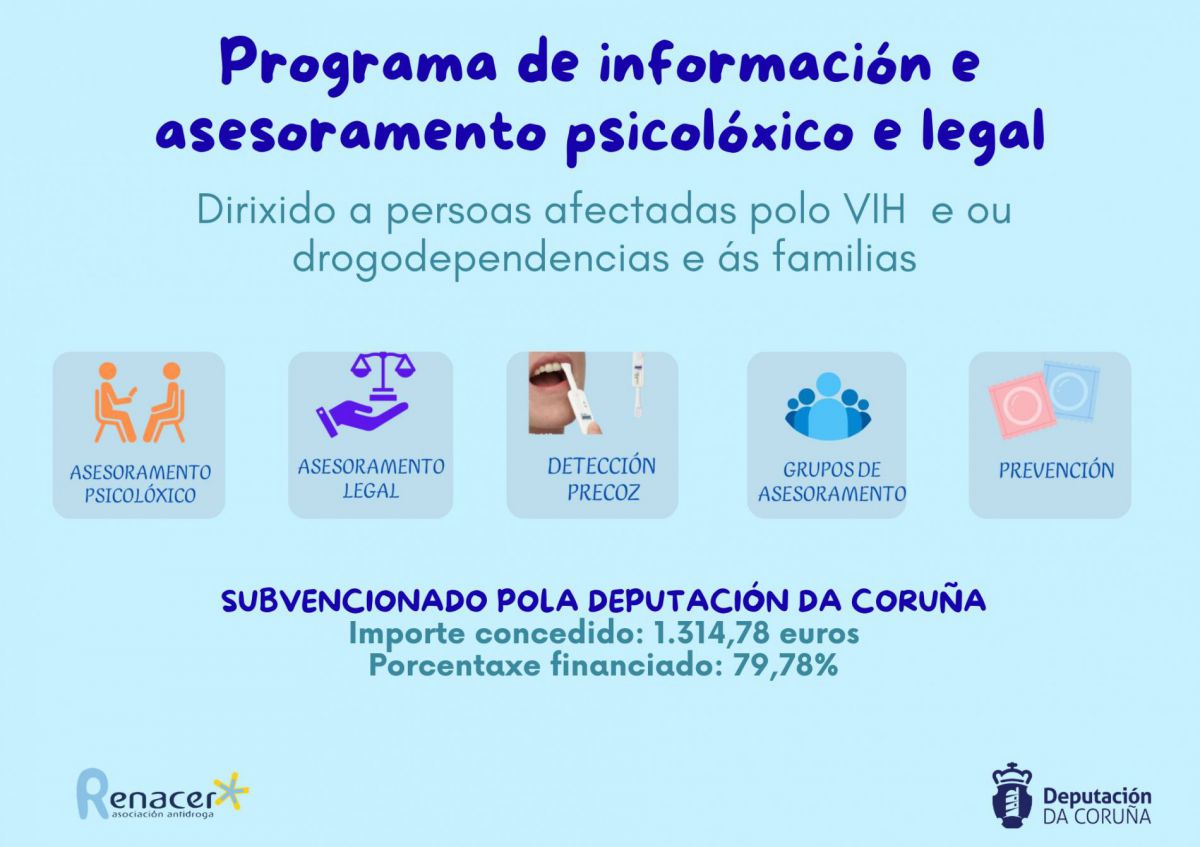 Programa de información e asesoramento psicolóxico e legal

Dirixido a persoas afectadas polo VIH e ou drogodependencias e ás familias

ASESORAMENTO PSICOLÓXICO

ASESORAMENTO LEGAL

DETECCIÓN PRECOZ

GRUPOS DE ASESORAMENTO

PREVENCIÓN

SUBVENCIONADO POLA DEPUTACIÓN DA CORUÑA
Importe concedido: 1.314,78 euros
Porcentaxe financiado: 79,78%

Renacer
asociación antidroga

Deputación
DA CORUÑA